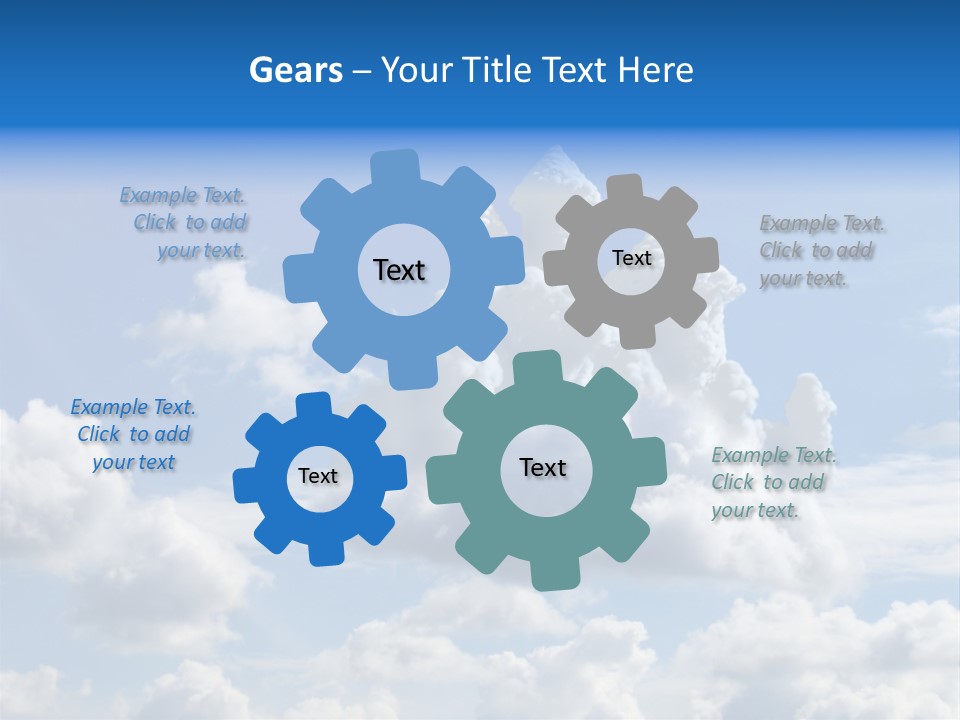 Gears – Your Title Text Here

Example Text. Click to add your text.

Text

Text

Example Text. Click to add your text.

Example Text. Click to add your text

Text

Text

Example Text. Click to add your text.